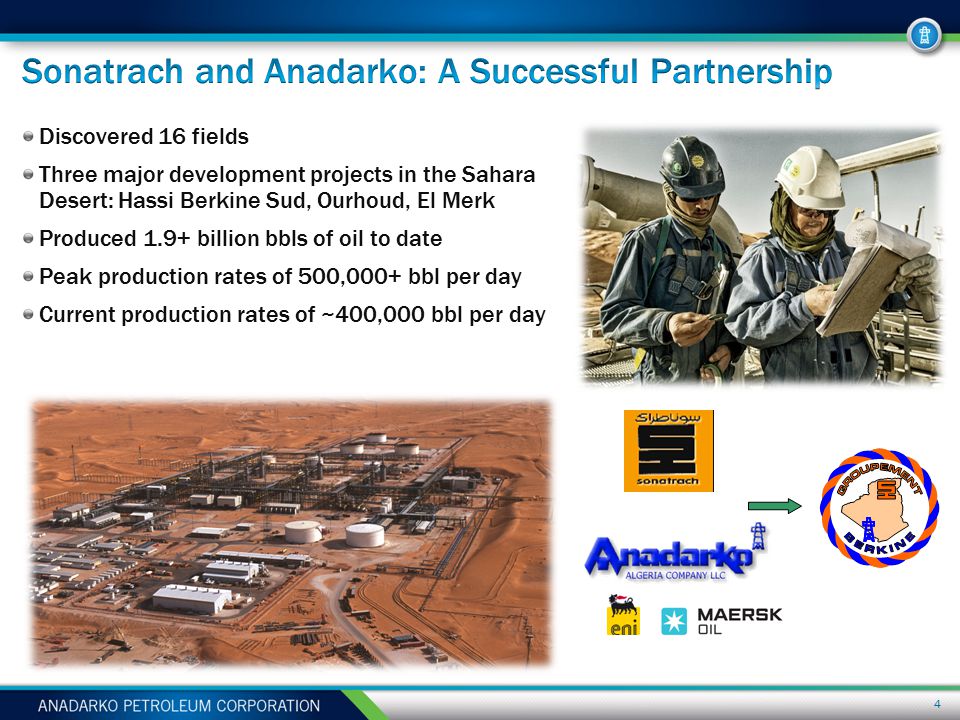 Sonatrach and Anadarko: A Successful Partnership

Discovered 16 fields

Three major development projects in the Sahara Desert: Hassi Berkine Sud, Ourhoud, El Merk

Produced 1.9+ billion bbls of oil to date

Peak production rates of 500,000+ bbl per day

Current production rates of ~400,000 bbl per day

سوناطراك
sonatrach

Anadarko
ALGERIA COMPANY LLC

eni

MAERSK OIL

GROUPEMENT BERKINE

ANADARKO PETROLEUM CORPORATION

4